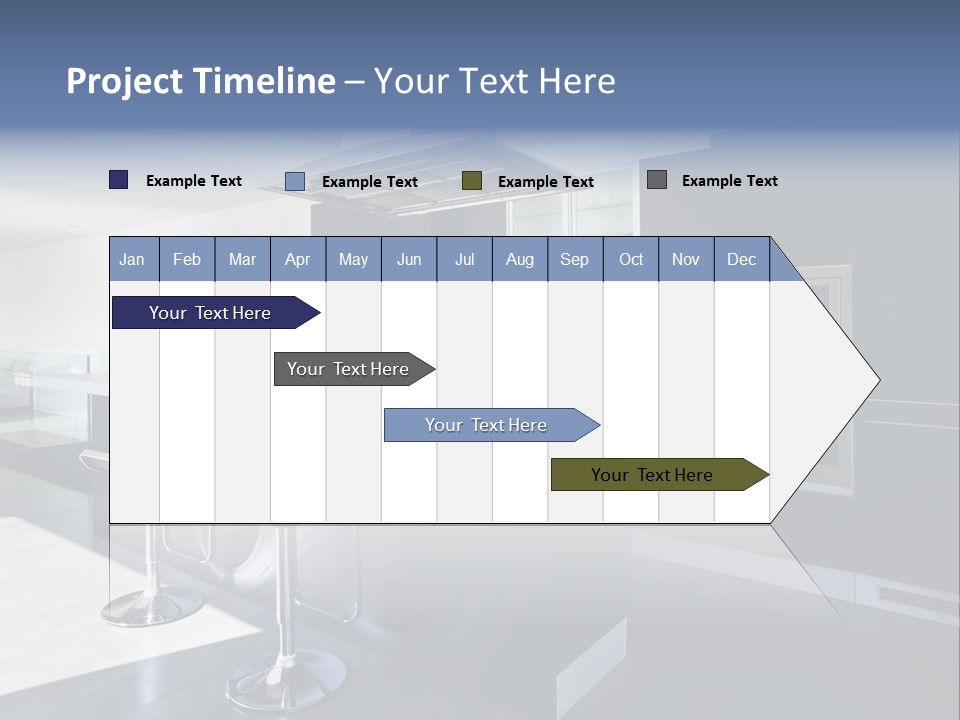 Project Timeline – Your Text Here

Example Text Example Text Example Text Example Text

| Jan | Feb | Mar | Apr | May | Jun | Jul | Aug | Sep | Oct | Nov | Dec |
|---|---|---|---|---|---|---|---|---|---|---|---|

Your Text Here

Your Text Here

Your Text Here

Your Text Here